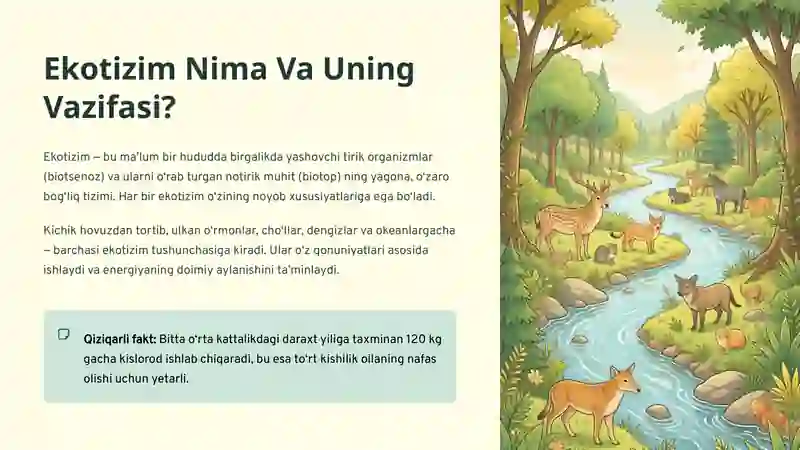 Ekotizim Nima Va Uning Vazifasi?

Ekotizim – bu ma'lum bir hududda birgalikda yashovchi tirik organizmlar (biotsenoz) va ularni o'rab turgan notirik muhit (biotop) ning yagona, o'zaro bog'liq tizimi. Har bir ekotizim o'zining noyob xususiyatlariga ega bo'ladi.

Kichik hovuzdan tortib, ulkan o'rmonlar, cho'llar, dengizlar va okeanlargacha – barchasi ekotizim tushunchasiga kiradi. Ular o'z qonuniyatlari asosida ishlaydi va energiyaning doimiy aylanishini ta'minlaydi.

Qiziqarli fakt: Bitta o'rta kattalikdagi daraxt yiliga taxminan 120 kg gacha kislorod ishlab chiqaradi, bu esa to'rt kishilik oilaning nafas olishi uchun yetarli.